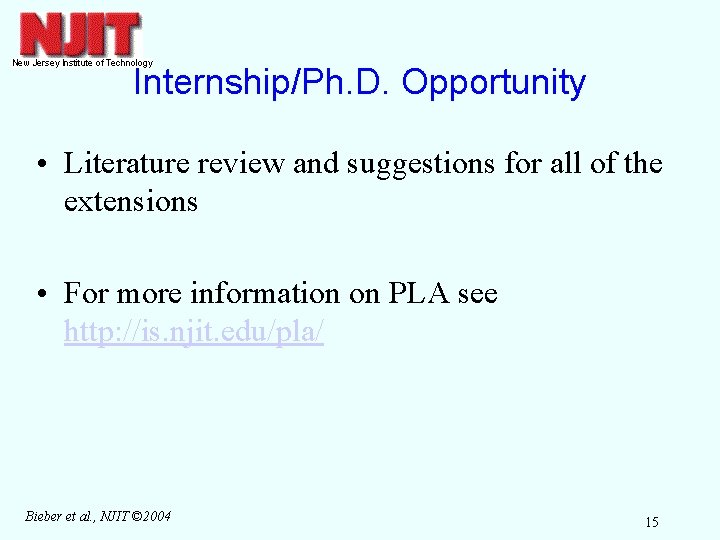 NJIT
New Jersey Institute of Technology

Internship/Ph.D. Opportunity

• Literature review and suggestions for all of the extensions

• For more information on PLA see http://is.njit.edu/pla/

Bieber et al., NJIT ©2004

15